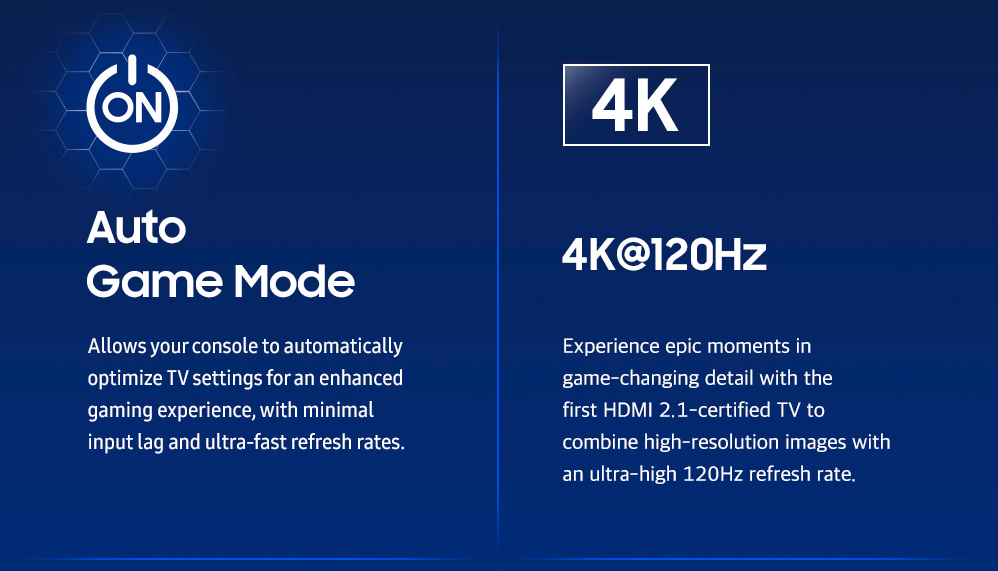 ON

Auto
Game Mode

Allows your console to automatically optimize TV settings for an enhanced gaming experience, with minimal input lag and ultra-fast refresh rates.

4K

4K@120Hz

Experience epic moments in game-changing detail with the first HDMI 2.1-certified TV to combine high-resolution images with an ultra-high 120Hz refresh rate.